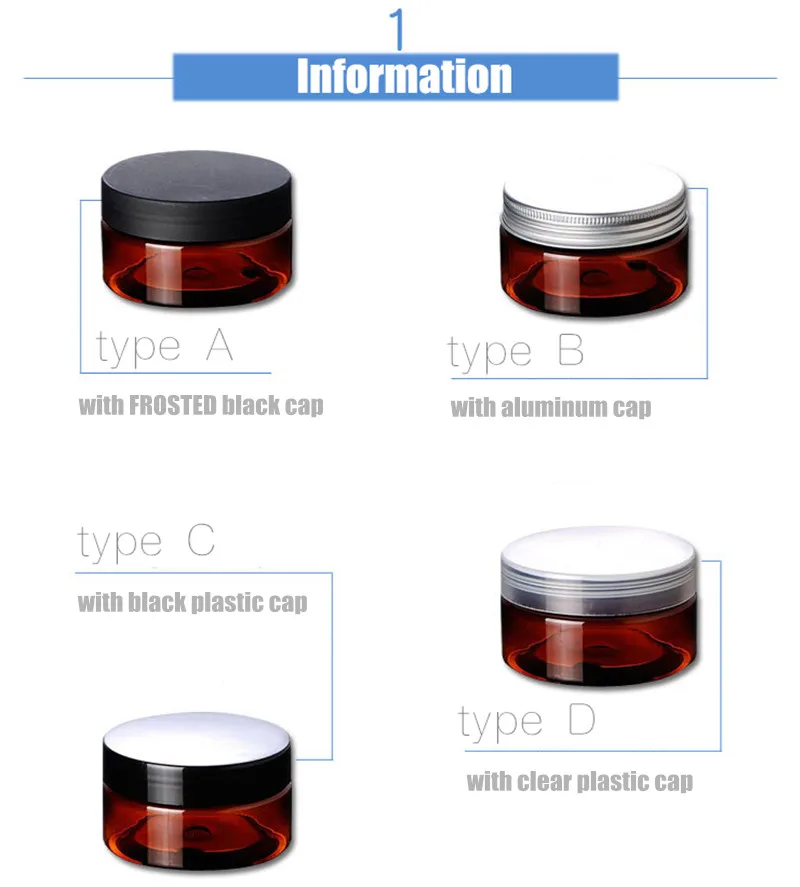 1
Information

type A
with FROSTED black cap

type B
with aluminum cap

type C
with black plastic cap

type D
with clear plastic cap